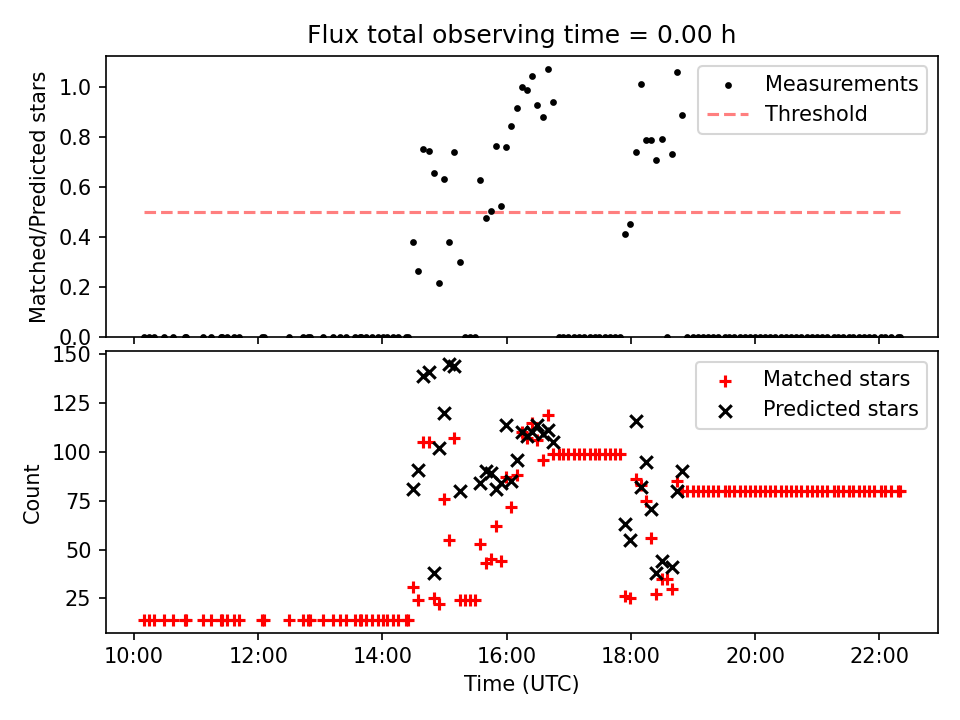 Flux total observing time = 0.00 h

Matched/Predicted stars

1.0
0.8
0.6
0.4
0.2
0.0

Measurements
Threshold

Count

150
125
100
75
50
25

Matched stars
Predicted stars

10:00
12:00
14:00
16:00
18:00
20:00
22:00

Time (UTC)